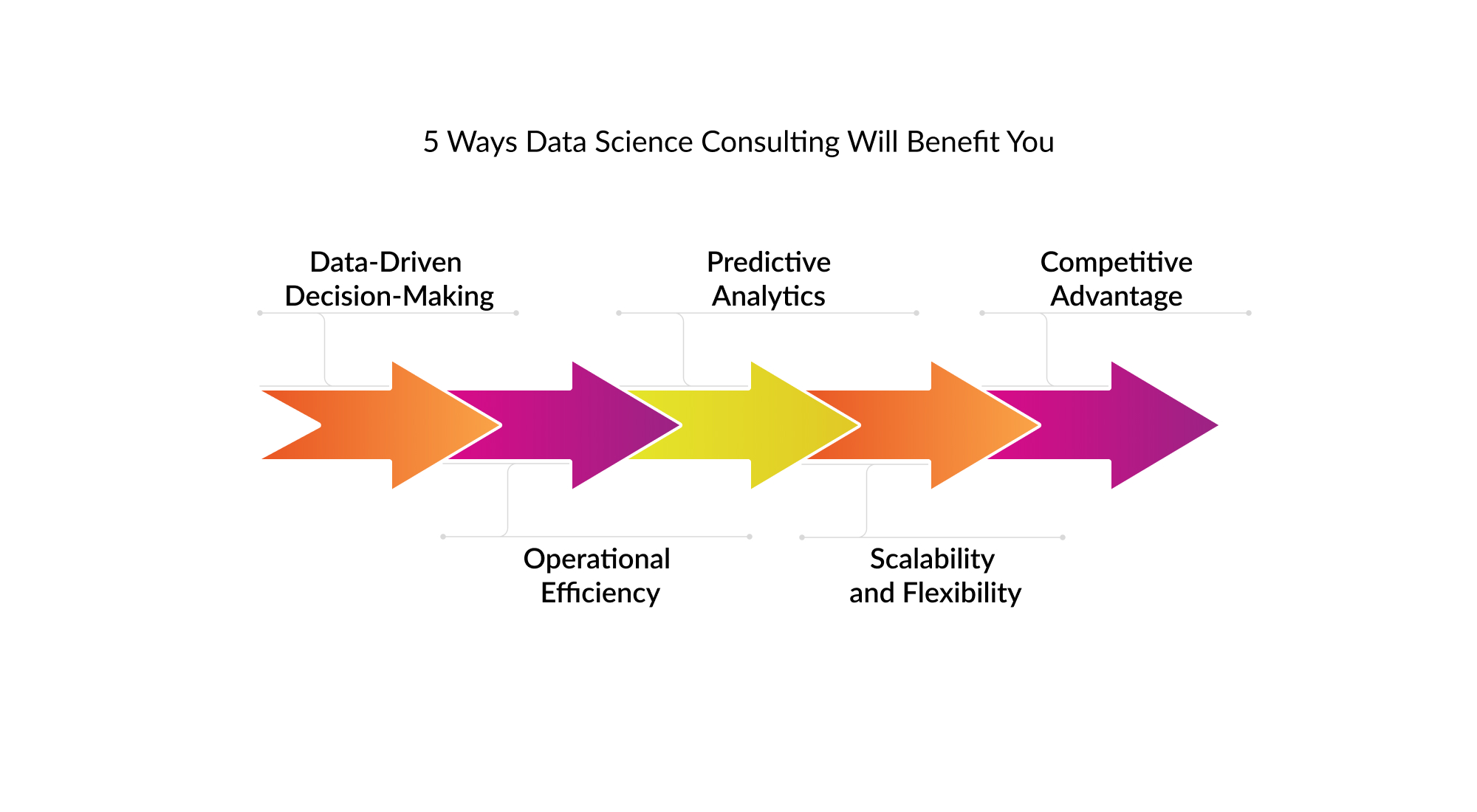 5 Ways Data Science Consulting Will Benefit You

Data-Driven Decision-Making

Operational Efficiency

Predictive Analytics

Scalability and Flexibility

Competitive Advantage